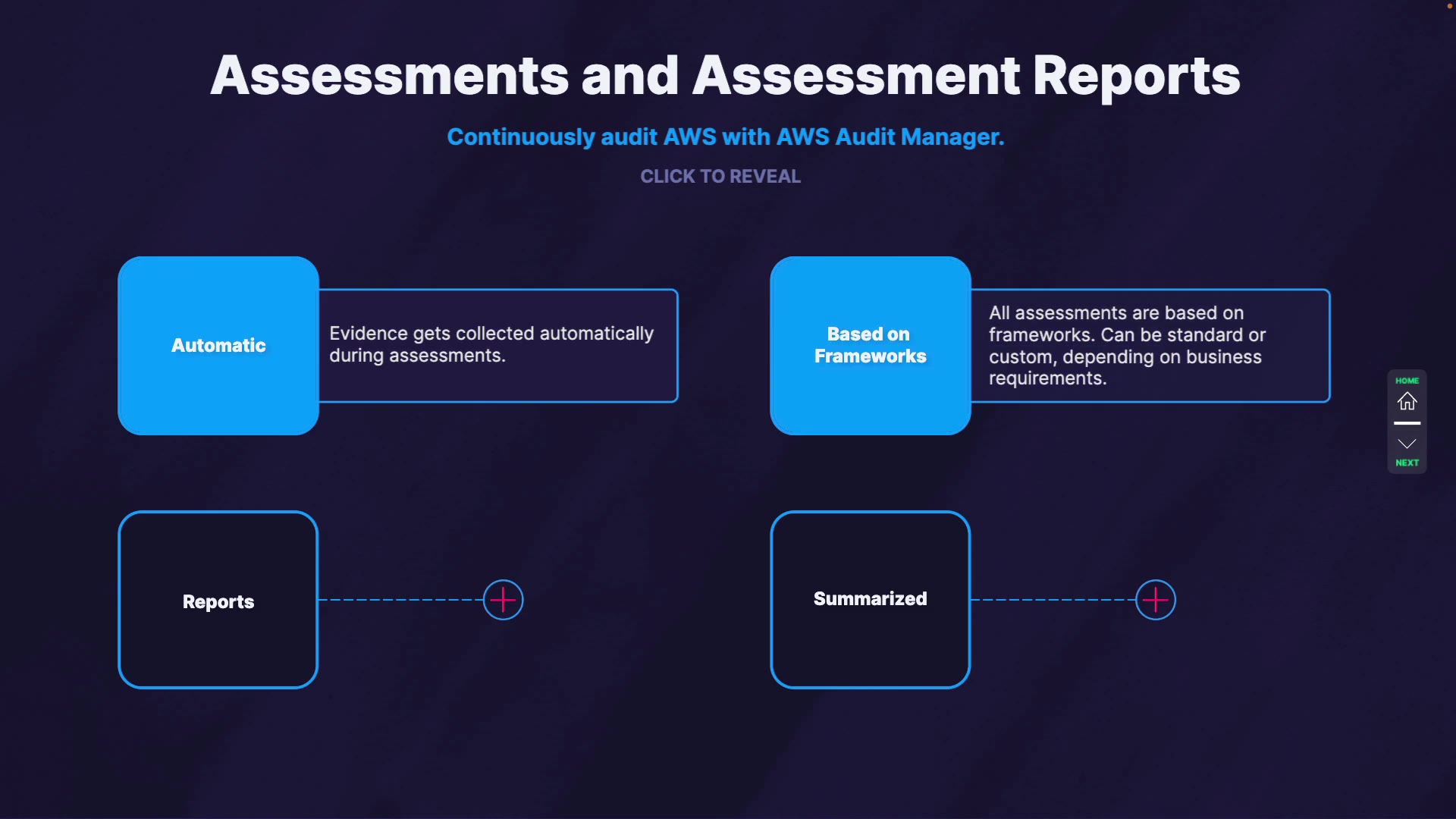 Assessments and Assessment Reports

Continuously audit AWS with AWS Audit Manager.

CLICK TO REVEAL

Automatic

Evidence gets collected automatically during assessments.

Based on Frameworks

All assessments are based on frameworks. Can be standard or custom, depending on business requirements.

HOME

NEXT

Reports

Summarized